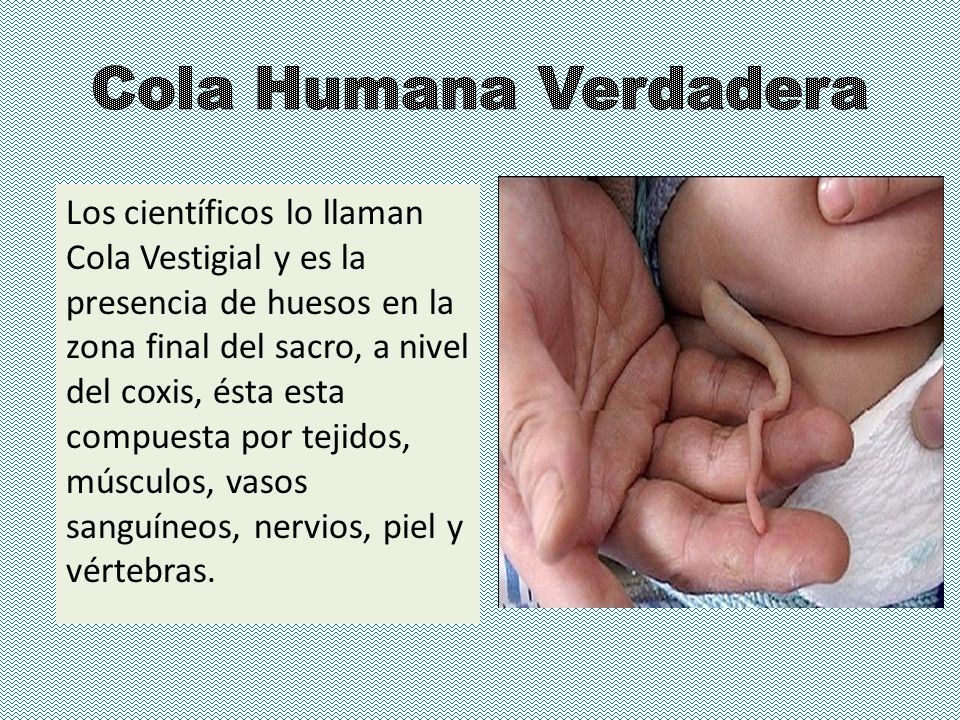 Cola Humana Verdadera

Los científicos lo llaman Cola Vestigial y es la presencia de huesos en la zona final del sacro, a nivel del coxis, ésta esta compuesta por tejidos, músculos, vasos sanguíneos, nervios, piel y vértebras.